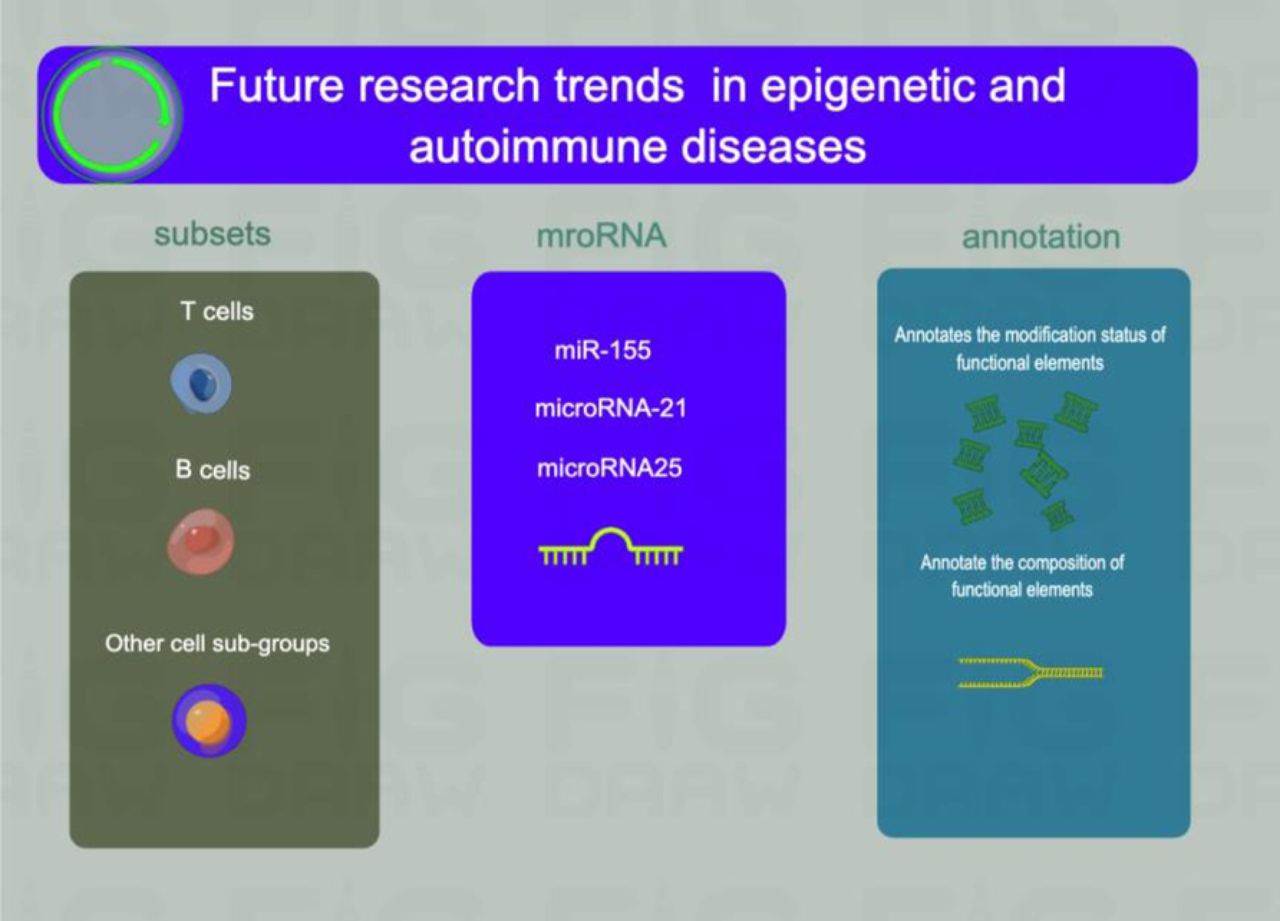 Future research trends in epigenetic and autoimmune diseases

subsets

T cells

B cells

Other cell sub-groups

mroRNA

miR-155

microRNA-21

microRNA25

annotation

Annotates the modification status of functional elements

Annotate the composition of functional elements

FIG DRAW